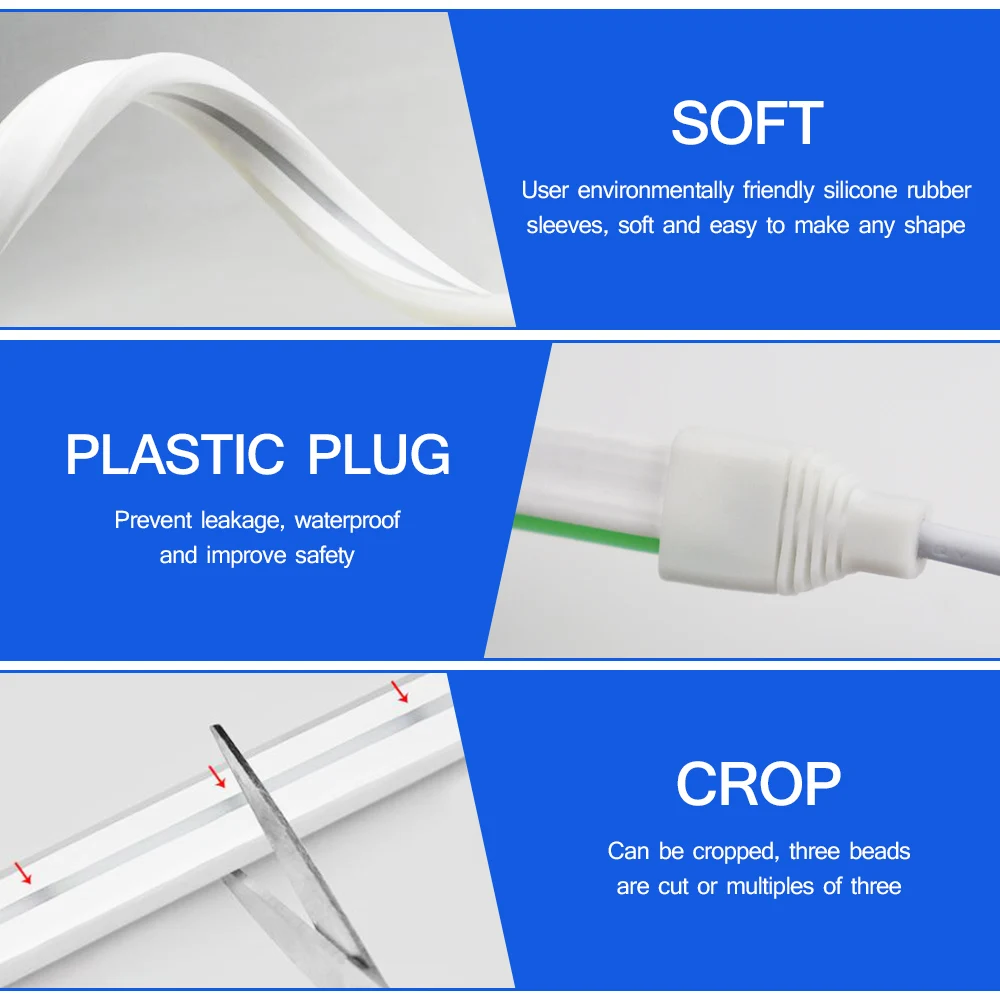 SOFT

User environmentally friendly silicone rubber sleeves, soft and easy to make any shape

PLASTIC PLUG

Prevent leakage, waterproof and improve safety

CROP

Can be cropped, three beads are cut or multiples of three